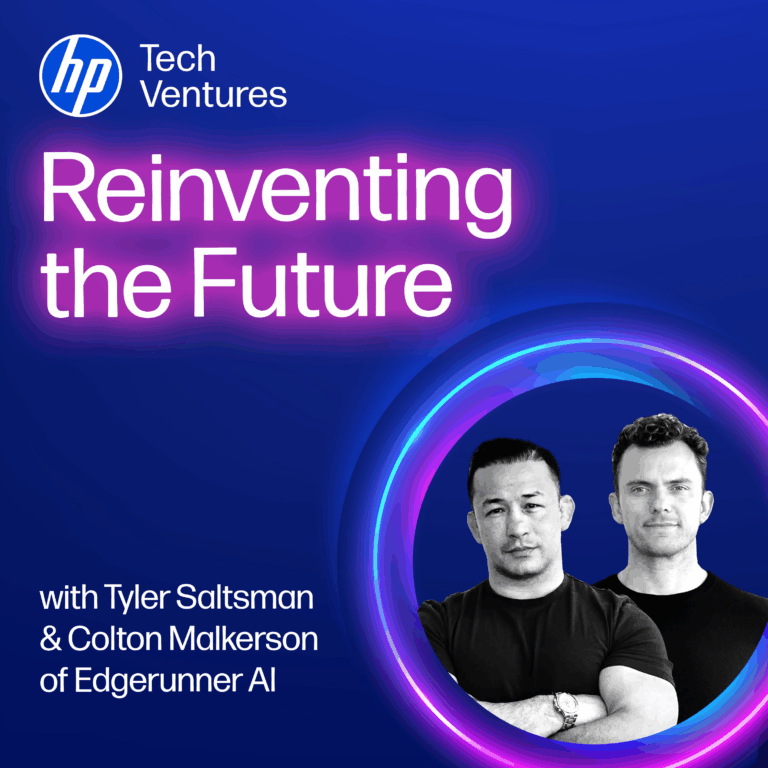 hp Tech Ventures

Reinventing the Future

with Tyler Saltsman & Colton Malkerson of Edgerunner AI